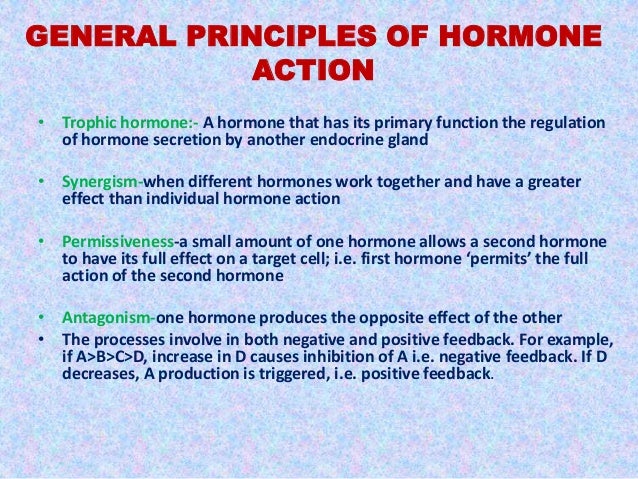 GENERAL PRINCIPLES OF HORMONE ACTION

• Trophic hormone:- A hormone that has its primary function the regulation of hormone secretion by another endocrine gland

• Synergism-when different hormones work together and have a greater effect than individual hormone action

• Permissiveness-a small amount of one hormone allows a second hormone to have its full effect on a target cell; i.e. first hormone 'permits' the full action of the second hormone

• Antagonism-one hormone produces the opposite effect of the other

• The processes involve in both negative and positive feedback. For example, if A>B>C>D, increase in D causes inhibition of A i.e. negative feedback. If D decreases, A production is triggered, i.e. positive feedback.